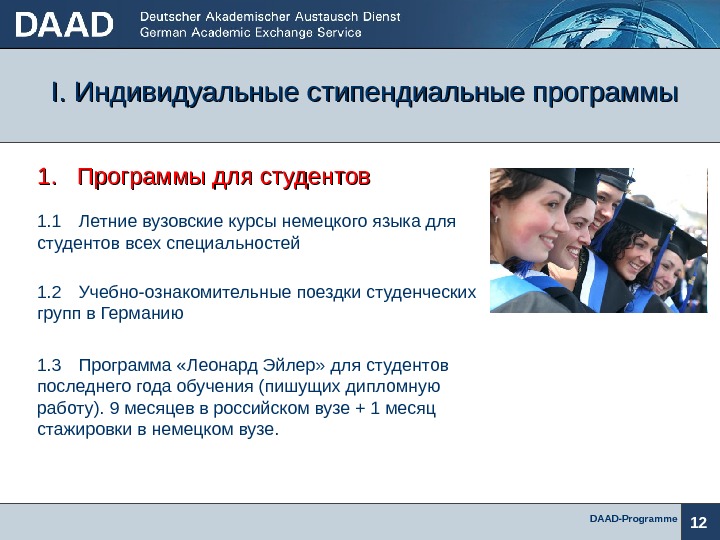 DAAD Deutscher Akademischer Austausch Dienst
German Academic Exchange Service

I. Индивидуальные стипендиальные программы

1. Программы для студентов

1.1 Летние вузовские курсы немецкого языка для студентов всех специальностей

1.2 Учебно-ознакомительные поездки студенческих групп в Германию

1.3 Программа «Леонард Эйлер» для студентов последнего года обучения (пишущих дипломную работу). 9 месяцев в российском вузе + 1 месяц стажировки в немецком вузе.

DAAD-Programme 12